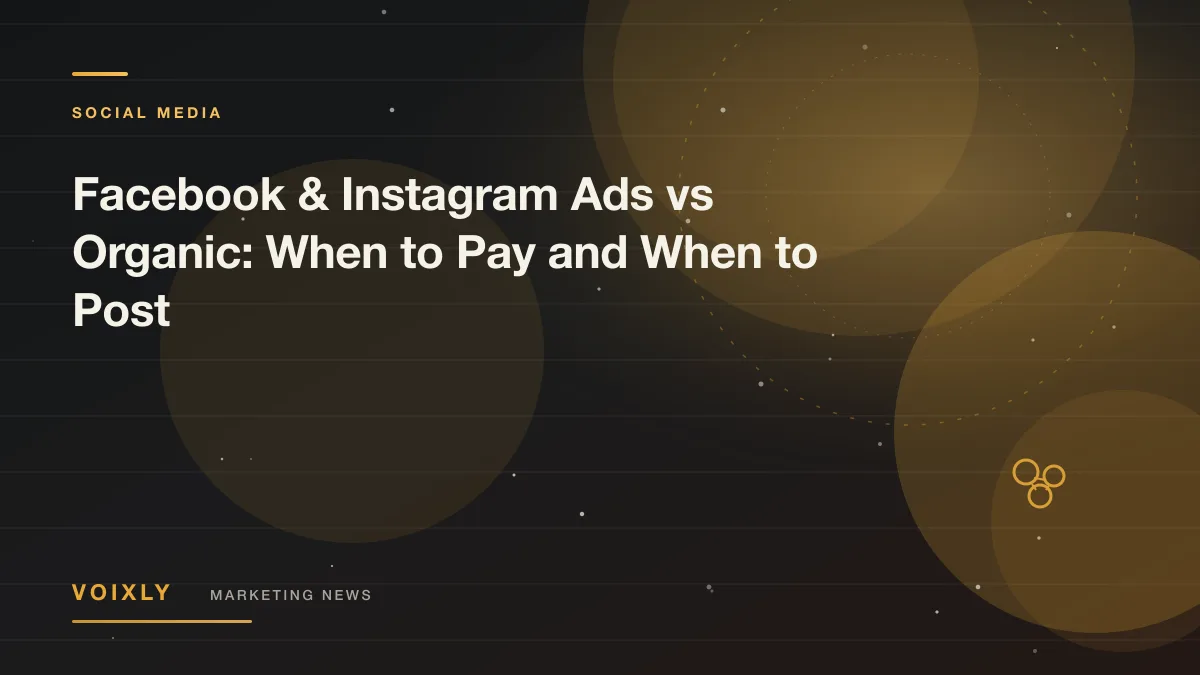 SOCIAL MEDIA

Facebook & Instagram Ads vs Organic: When to Pay and When to Post

VOIXLY MARKETING NEWS